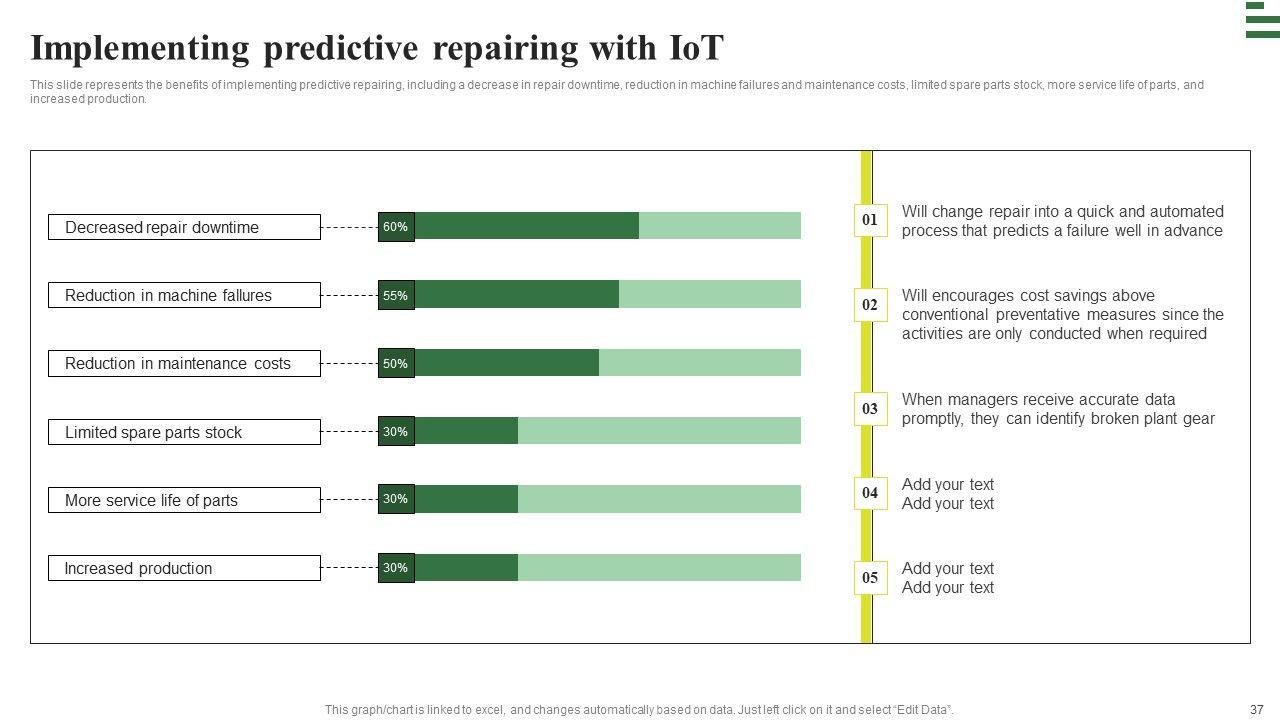 Implementing predictive repairing with IoT

This slide represents the benefits of implementing predictive repairing, including a decrease in repair downtime, reduction in machine failures and maintenance costs, limited spare parts stock, more service life of parts, and increased production.

Decreased repair downtime
60%

Reduction in machine fallures
55%

Reduction in maintenance costs
50%

Limited spare parts stock
30%

More service life of parts
30%

Increased production
30%

01
Will change repair into a quick and automated process that predicts a failure well in advance

02
Will encourages cost savings above conventional preventative measures since the activities are only conducted when required

03
When managers receive accurate data promptly, they can identify broken plant gear

04
Add your text
Add your text

05
Add your text
Add your text

This graph/chart is linked to excel, and changes automatically based on data. Just left click on it and select "Edit Data".

37